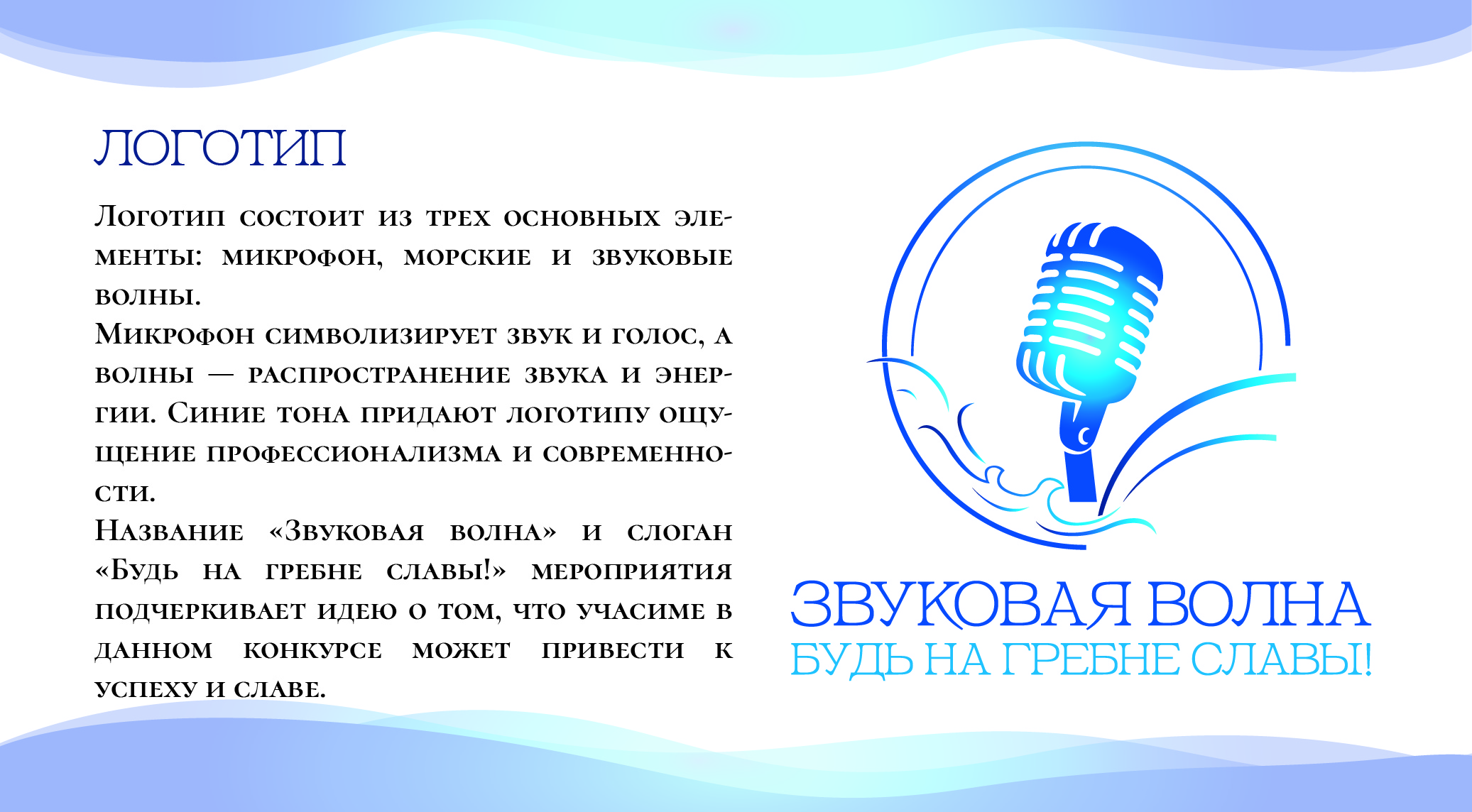 ЛОГОТИП

Логотип состоит из трех основных элементы: микрофон, морские и звуковые волны.
Микрофон символизирует звук и голос, а волны — распространение звука и энергии. Синие тона придают логотипу ощущение профессионализма и современности.
Название «Звуковая волна» и слоган «Будь на гребне славы!» мероприятия подчеркивает идею о том, что учасиме в данном конкурсе может привести к успеху и славе.

ЗВУКОВАЯ ВОЛНА
БУДЬ НА ГРЕБНЕ СЛАВЫ!